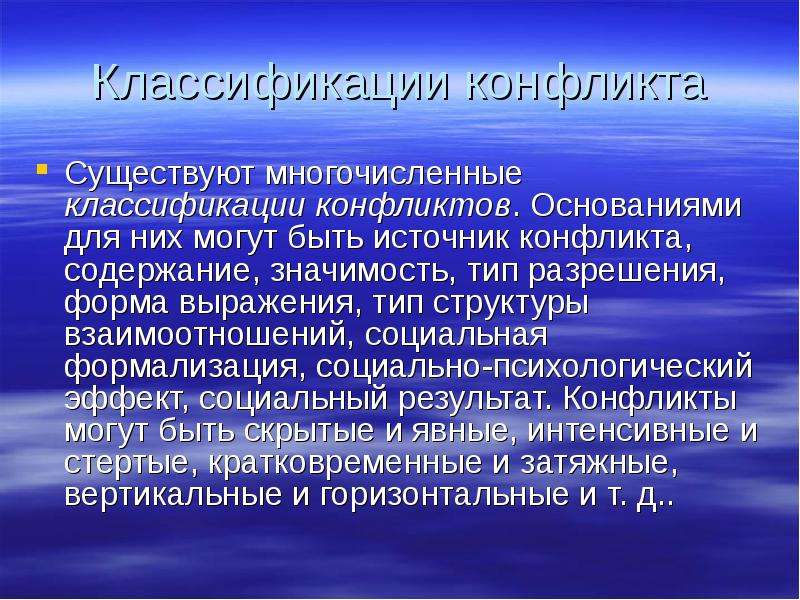 Классификации конфликта

• Существуют многочисленные классификации конфликтов. Основаниями для них могут быть источник конфликта, содержание, значимость, тип разрешения, форма выражения, тип структуры взаимоотношений, социальная формализация, социально-психологический эффект, социальный результат. Конфликты могут быть скрытые и явные, интенсивные и стертые, кратковременные и затяжные, вертикальные и горизонтальные и т. д..